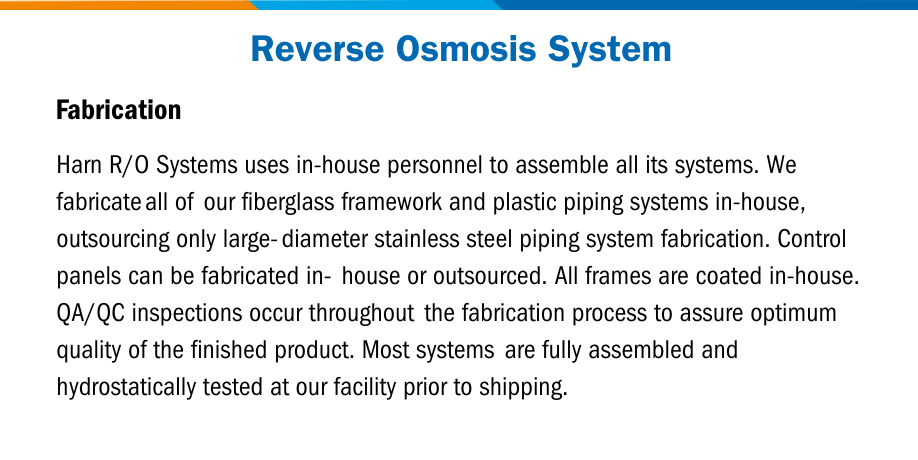 Reverse Osmosis System

Fabrication

Harn R/O Systems uses in-house personnel to assemble all its systems. We fabricate all of our fiberglass framework and plastic piping systems in-house, outsourcing only large- diameter stainless steel piping system fabrication. Control panels can be fabricated in- house or outsourced. All frames are coated in-house. QA/QC inspections occur throughout the fabrication process to assure optimum quality of the finished product. Most systems are fully assembled and hydrostatically tested at our facility prior to shipping.